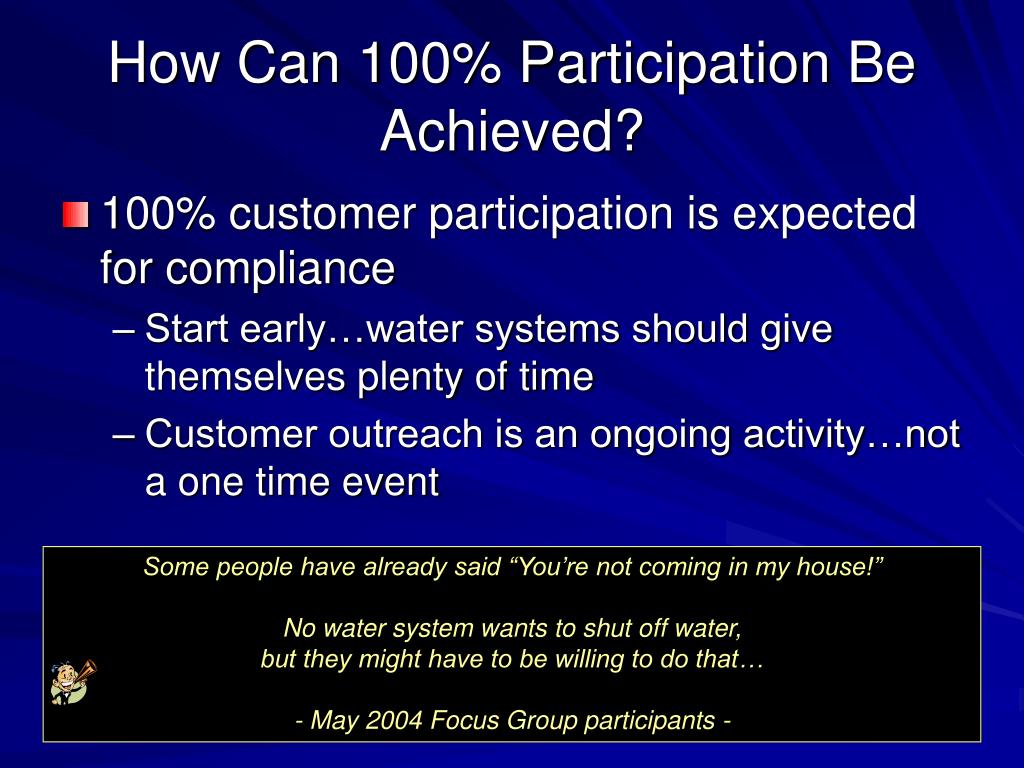 How Can 100% Participation Be Achieved?

100% customer participation is expected for compliance

– Start early…water systems should give themselves plenty of time

– Customer outreach is an ongoing activity…not a one time event

Some people have already said “You’re not coming in my house!”

No water system wants to shut off water, but they might have to be willing to do that…

- May 2004 Focus Group participants -